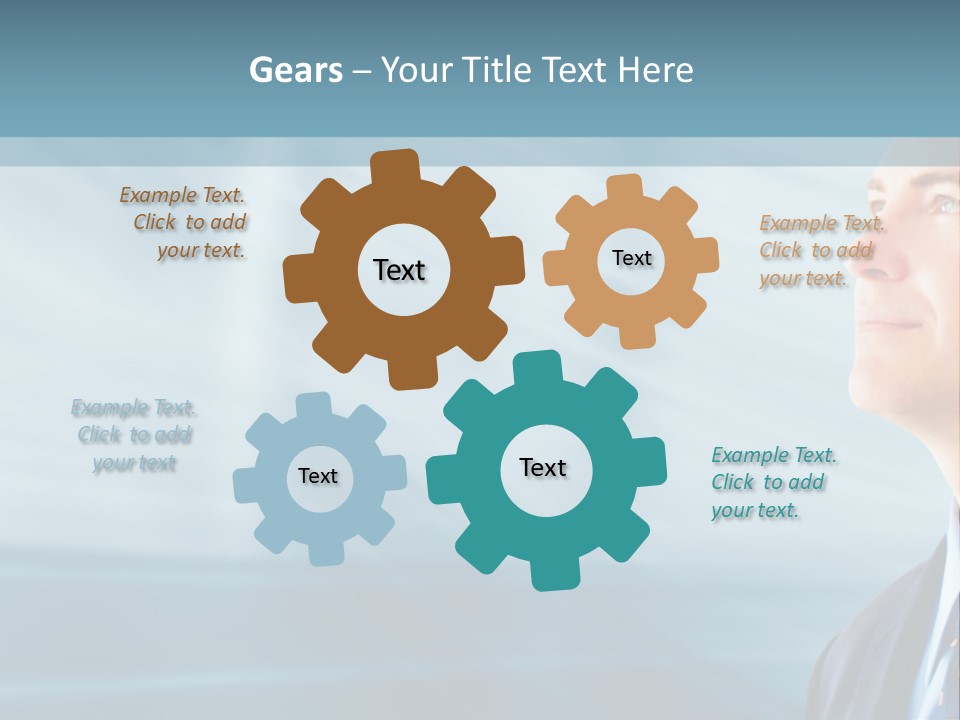 Gears – Your Title Text Here

Example Text. Click to add your text.

Text

Text

Example Text. Click to add your text.

Example Text. Click to add your text

Text

Text

Example Text. Click to add your text.